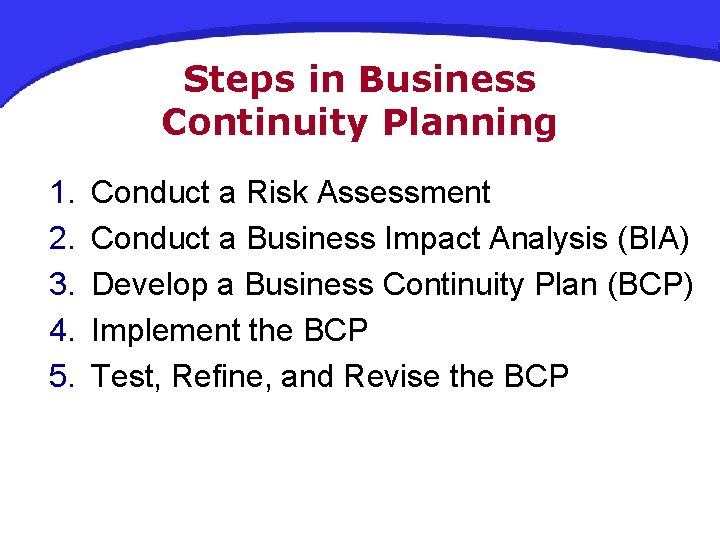 Steps in Business Continuity Planning

1. Conduct a Risk Assessment
2. Conduct a Business Impact Analysis (BIA)
3. Develop a Business Continuity Plan (BCP)
4. Implement the BCP
5. Test, Refine, and Revise the BCP